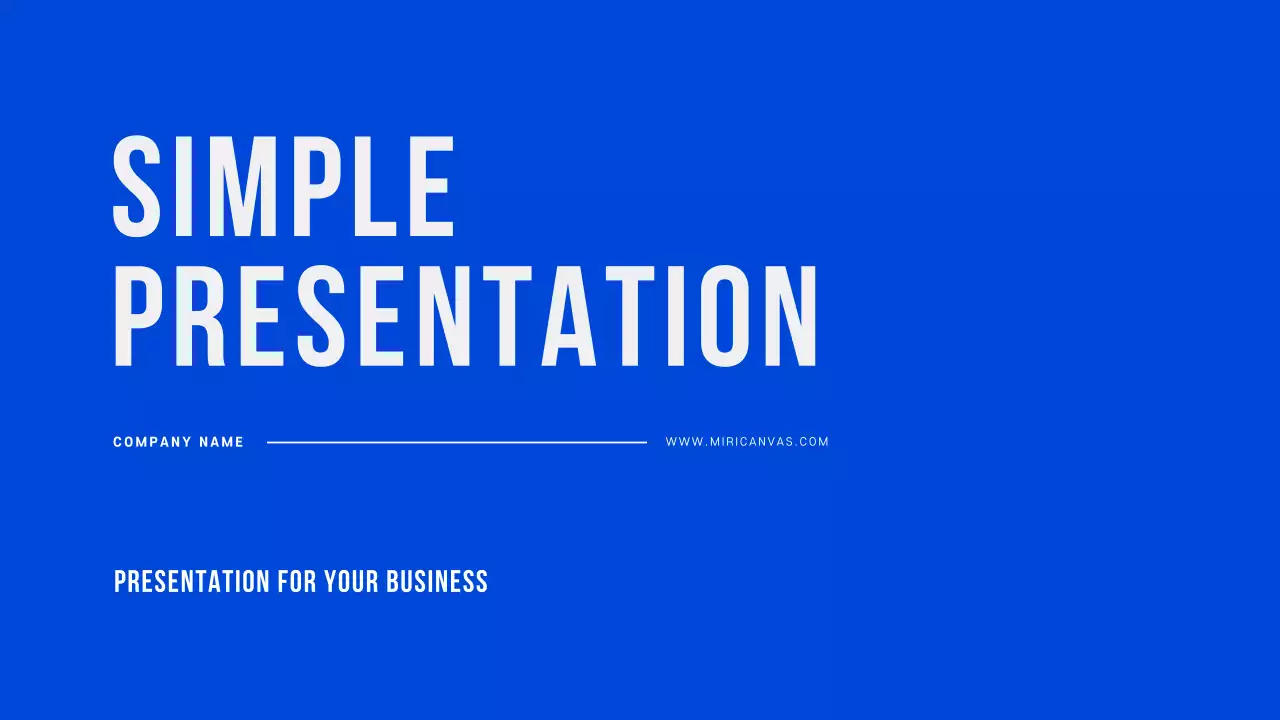 SIMPLE PRESENTATION

COMPANY NAME

WWW.MIRICANVAS.COM

PRESENTATION FOR YOUR BUSINESS